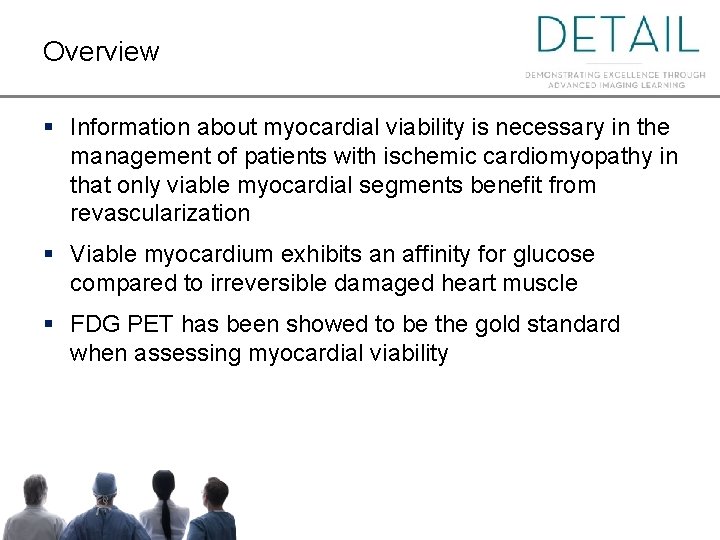 Overview

DETAIL

DEMONSTRATING EXCELLENCE THROUGH ADVANCED IMAGING LEARNING

▪ Information about myocardial viability is necessary in the management of patients with ischemic cardiomyopathy in that only viable myocardial segments benefit from revascularization

▪ Viable myocardium exhibits an affinity for glucose compared to irreversible damaged heart muscle

▪ FDG PET has been showed to be the gold standard when assessing myocardial viability